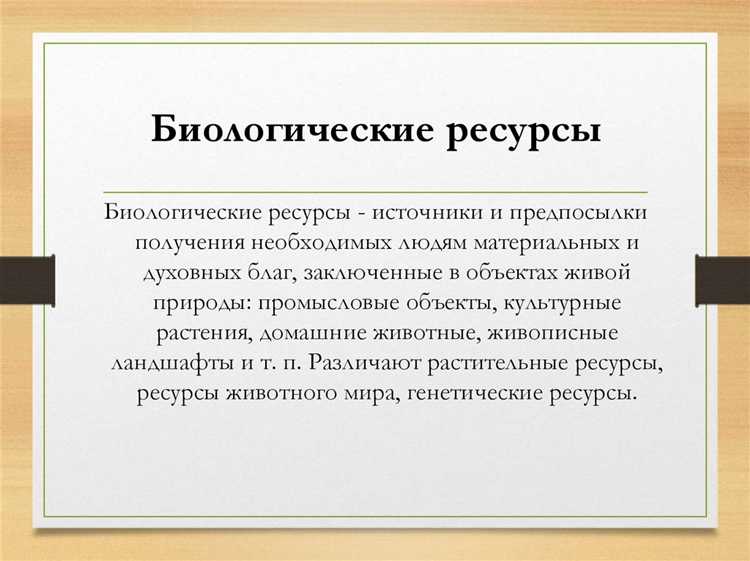 Биологические ресурсы

Биологические ресурсы - источники и предпосылки получения необходимых людям материальных и духовных благ, заключенные в объектах живой природы: промысловые объекты, культурные растения, домашние животные, живописные ландшафты и т. п. Различают растительные ресурсы, ресурсы животного мира, генетические ресурсы.